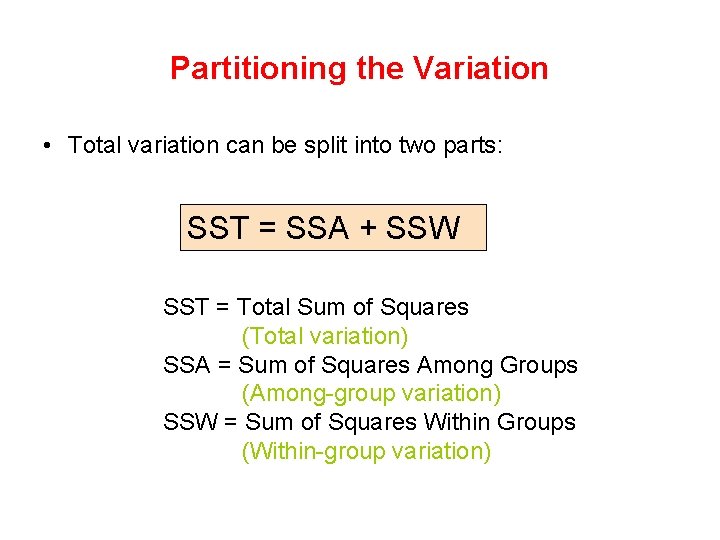 Partitioning the Variation

• Total variation can be split into two parts:

SST = SSA + SSW

SST = Total Sum of Squares
(Total variation)
SSA = Sum of Squares Among Groups
(Among-group variation)
SSW = Sum of Squares Within Groups
(Within-group variation)